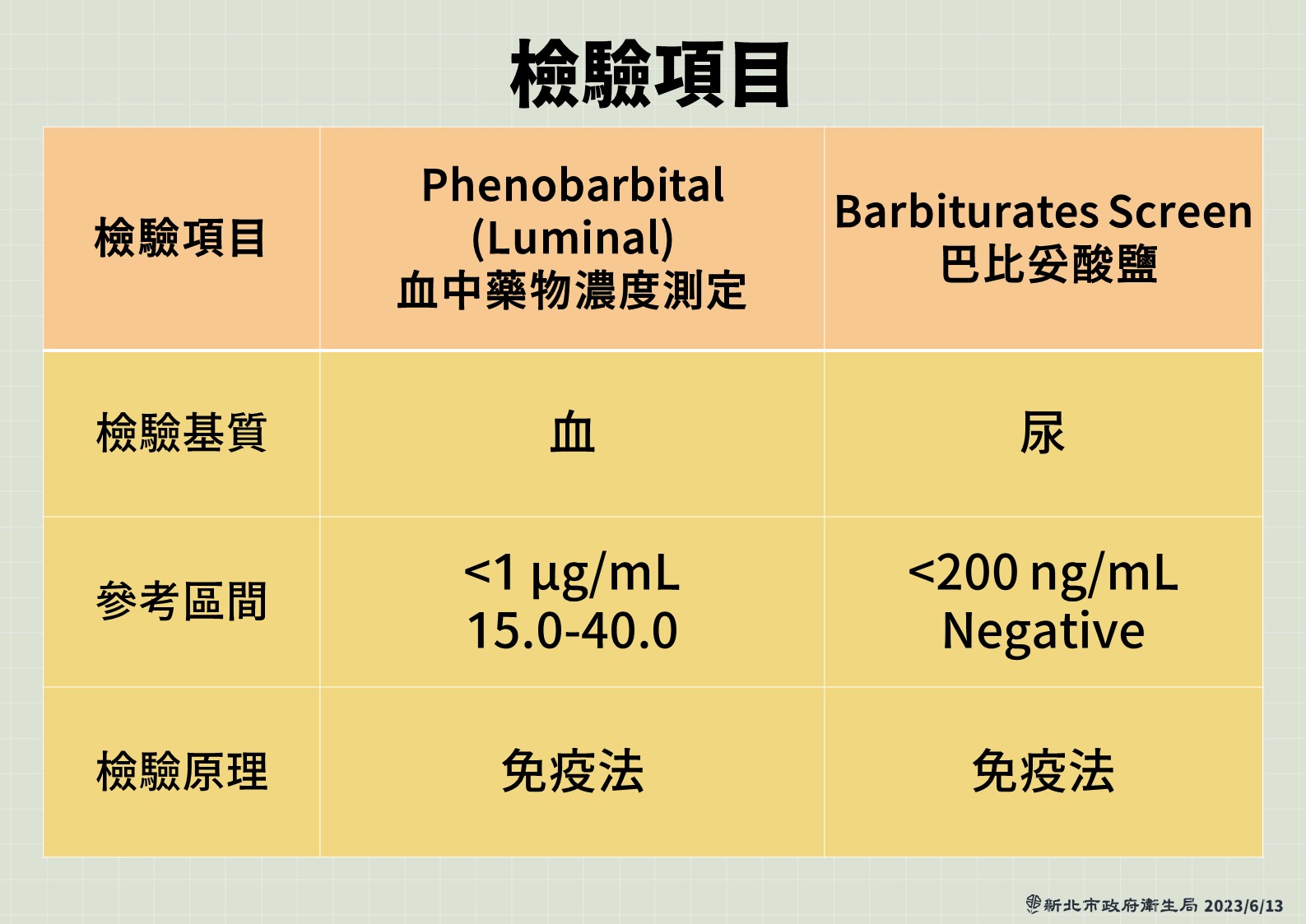 檢驗項目

| 檢驗項目 | Phenobarbital (Luminal) 血中藥物濃度測定 | Barbiturates Screen 巴比妥酸鹽 |
|---|---|---|
| 檢驗基質 | 血 | 尿 |
| 參考區間 | <1 μg/mL 15.0-40.0 | <200 ng/mL Negative |
| 檢驗原理 | 免疫法 | 免疫法 |

新北市政府衛生局 2023/6/13